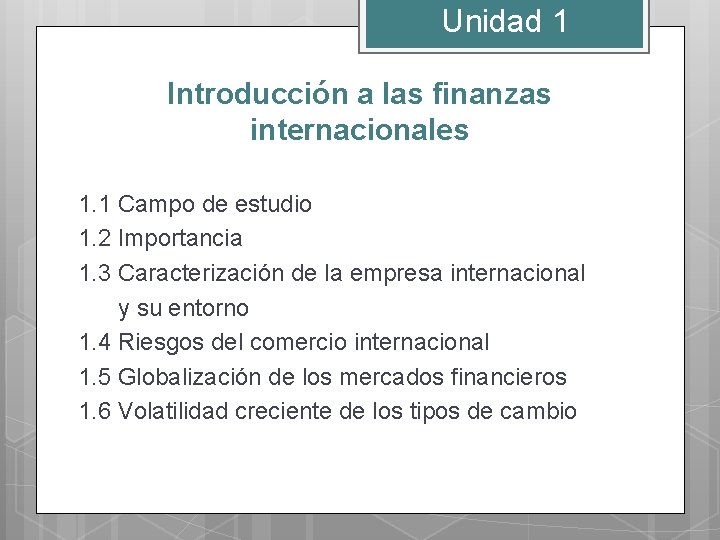 Unidad 1

Introducción a las finanzas internacionales

1.1 Campo de estudio
1.2 Importancia
1.3 Caracterización de la empresa internacional y su entorno
1.4 Riesgos del comercio internacional
1.5 Globalización de los mercados financieros
1.6 Volatilidad creciente de los tipos de cambio